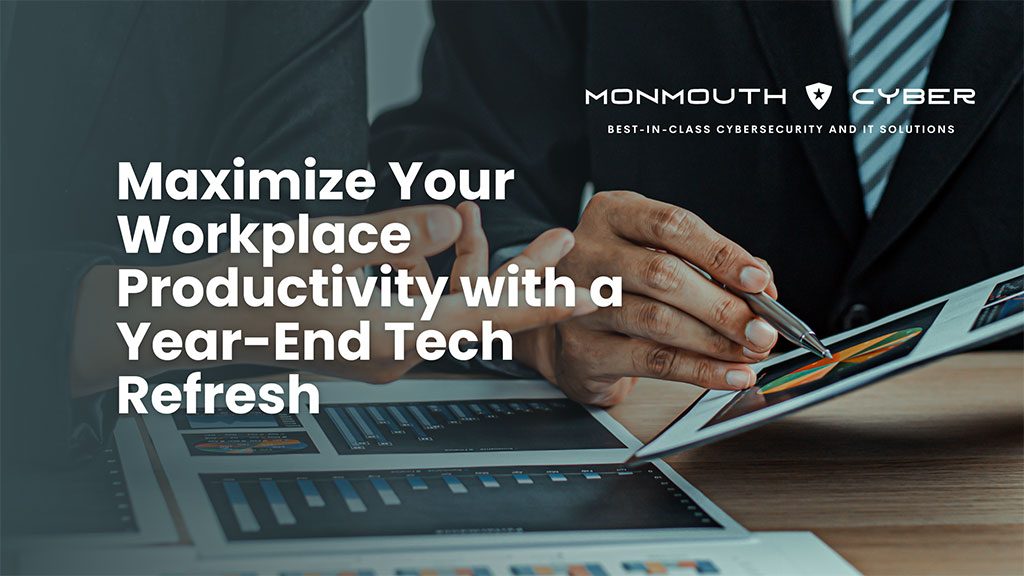 MONMOUTH CYBER
BEST-IN-CLASS CYBERSECURITY AND IT SOLUTIONS

Maximize Your Workplace Productivity with a Year-End Tech Refresh